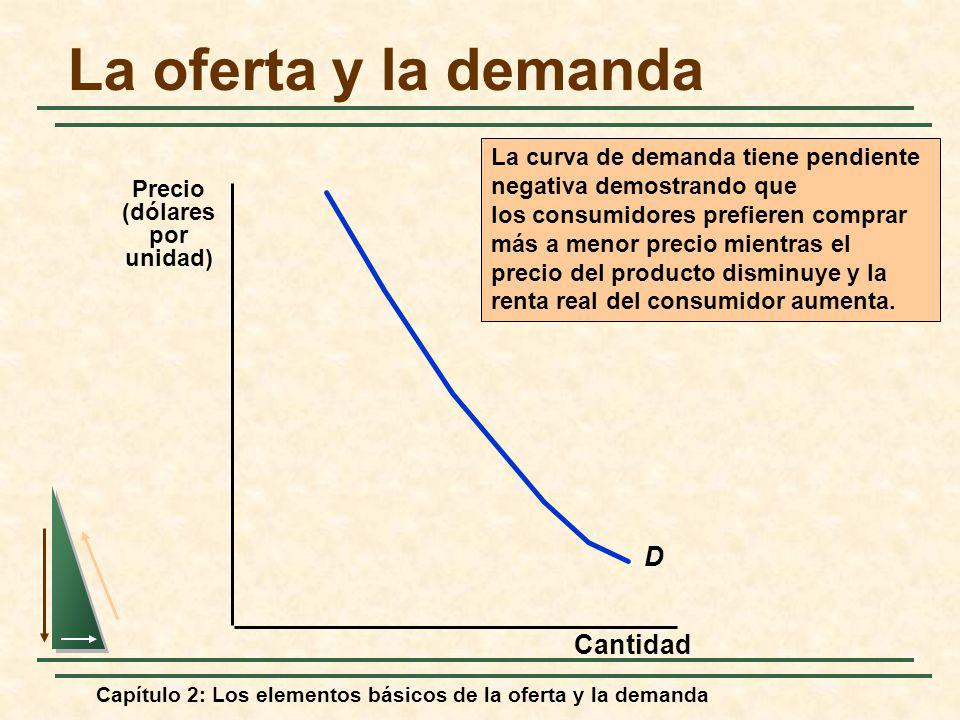 La oferta y la demanda

La curva de demanda tiene pendiente negativa demostrando que los consumidores prefieren comprar más a menor precio mientras el precio del producto disminuye y la renta real del consumidor aumenta.

Precio (dólares por unidad)

D

Cantidad

Capítulo 2: Los elementos básicos de la oferta y la demanda